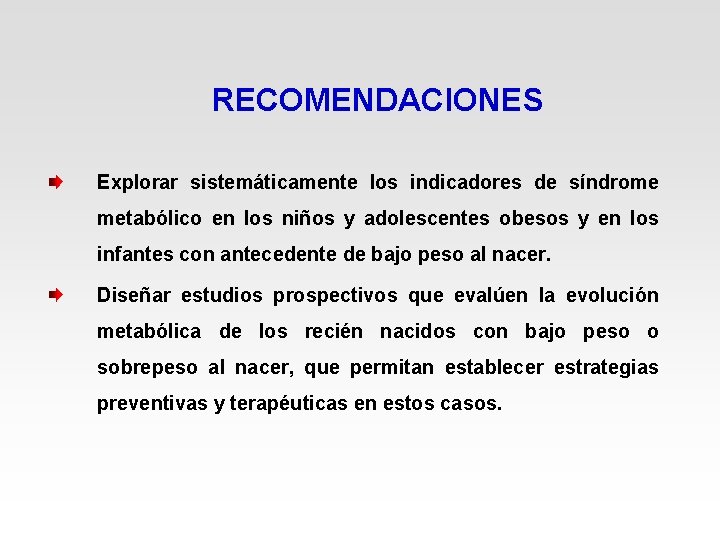 RECOMENDACIONES

Explorar sistemáticamente los indicadores de síndrome metabólico en los niños y adolescentes obesos y en los infantes con antecedente de bajo peso al nacer.

Diseñar estudios prospectivos que evalúen la evolución metabólica de los recién nacidos con bajo peso o sobrepeso al nacer, que permitan establecer estrategias preventivas y terapéuticas en estos casos.